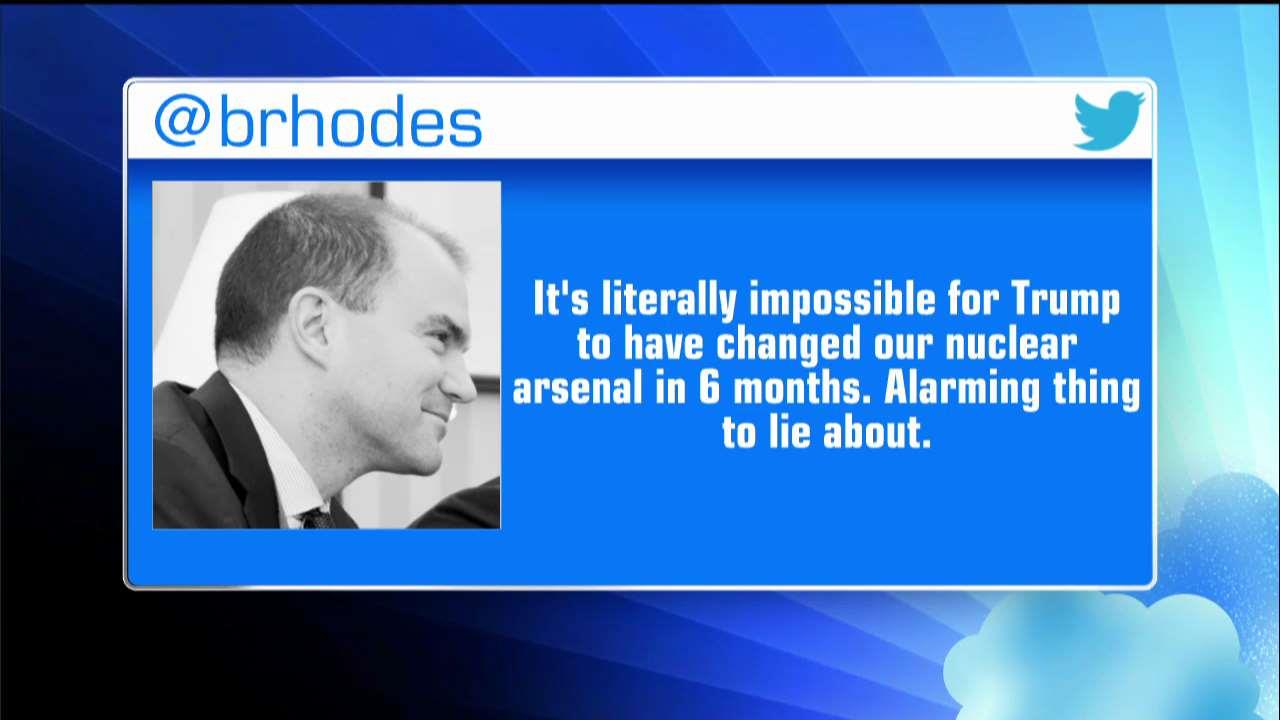 @brhodes

It's literally impossible for Trump to have changed our nuclear arsenal in 6 months. Alarming thing to lie about.